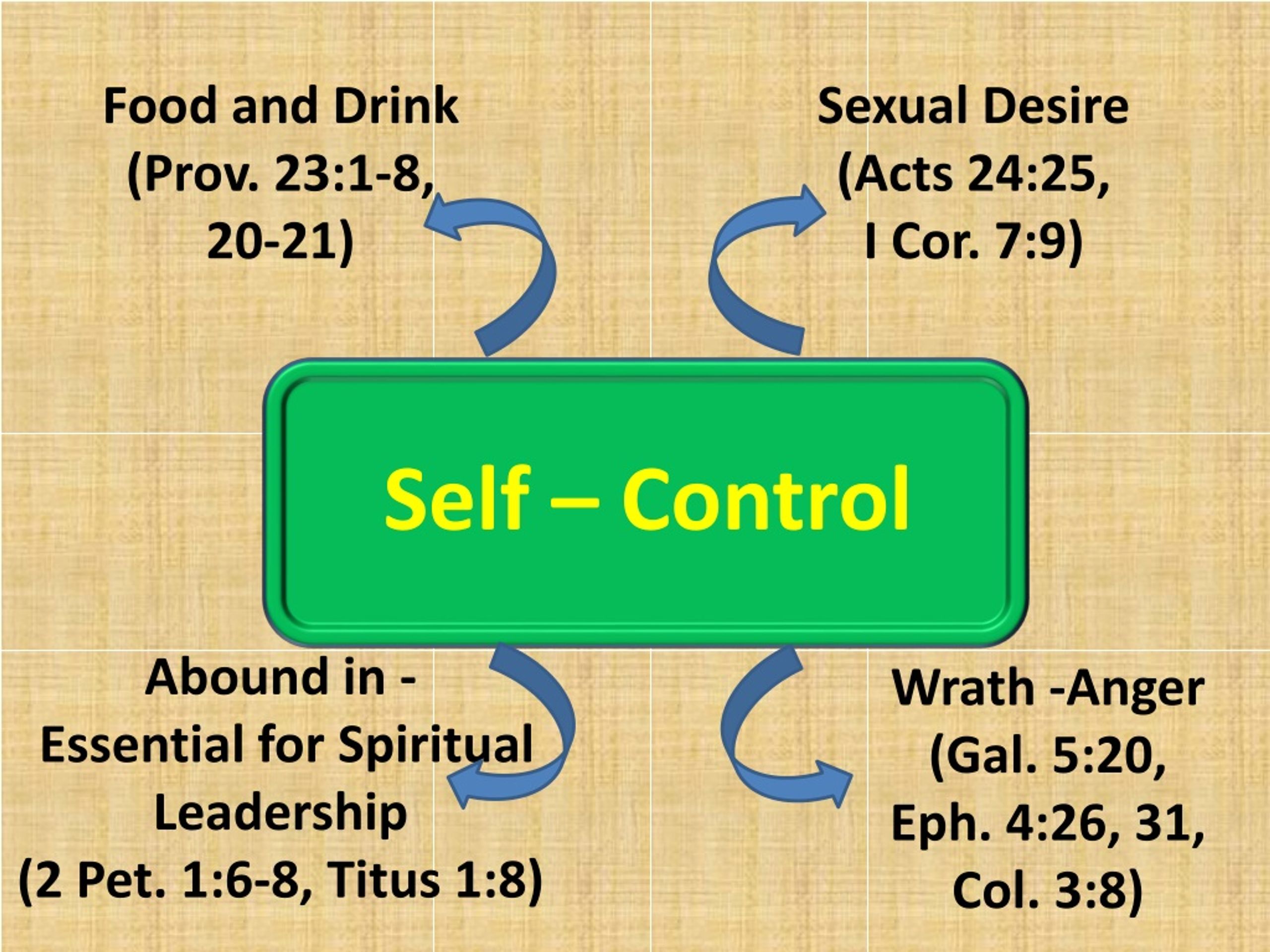 Food and Drink (Prov. 23:1-8, 20-21)

Sexual Desire (Acts 24:25, I Cor. 7:9)

Self – Control

Abound in - Essential for Spiritual Leadership (2 Pet. 1:6-8, Titus 1:8)

Wrath -Anger (Gal. 5:20, Eph. 4:26, 31, Col. 3:8)